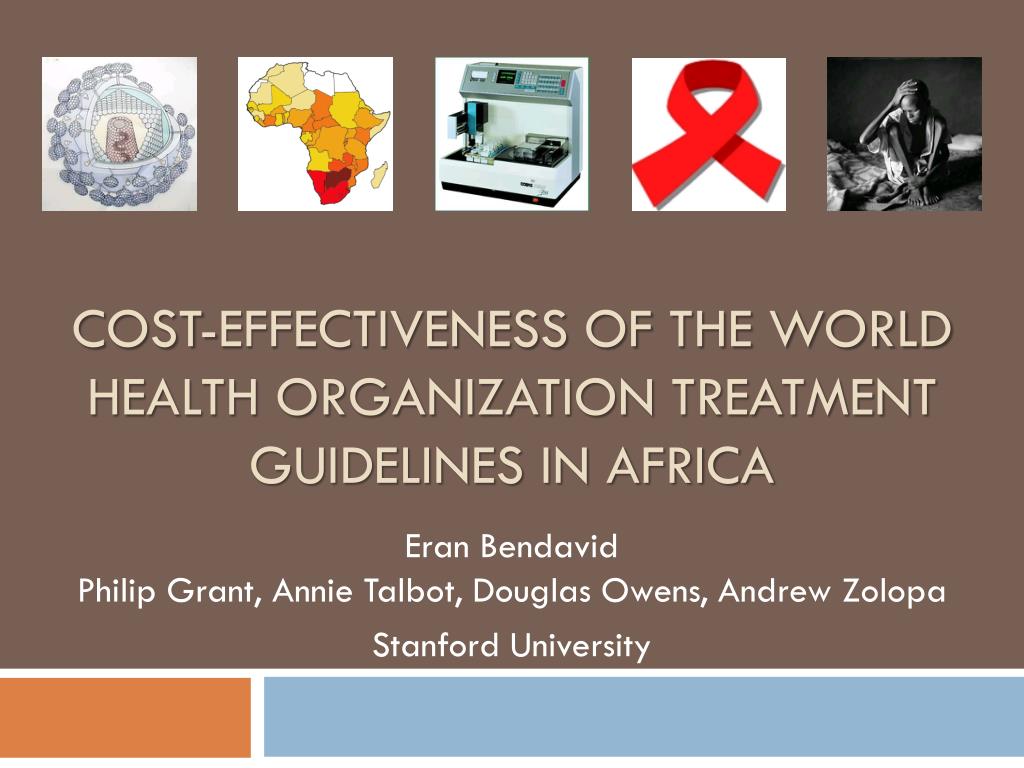 COST-EFFECTIVENESS OF THE WORLD HEALTH ORGANIZATION TREATMENT GUIDELINES IN AFRICA

Eran Bendavid
Philip Grant, Annie Talbot, Douglas Owens, Andrew Zolopa

Stanford University